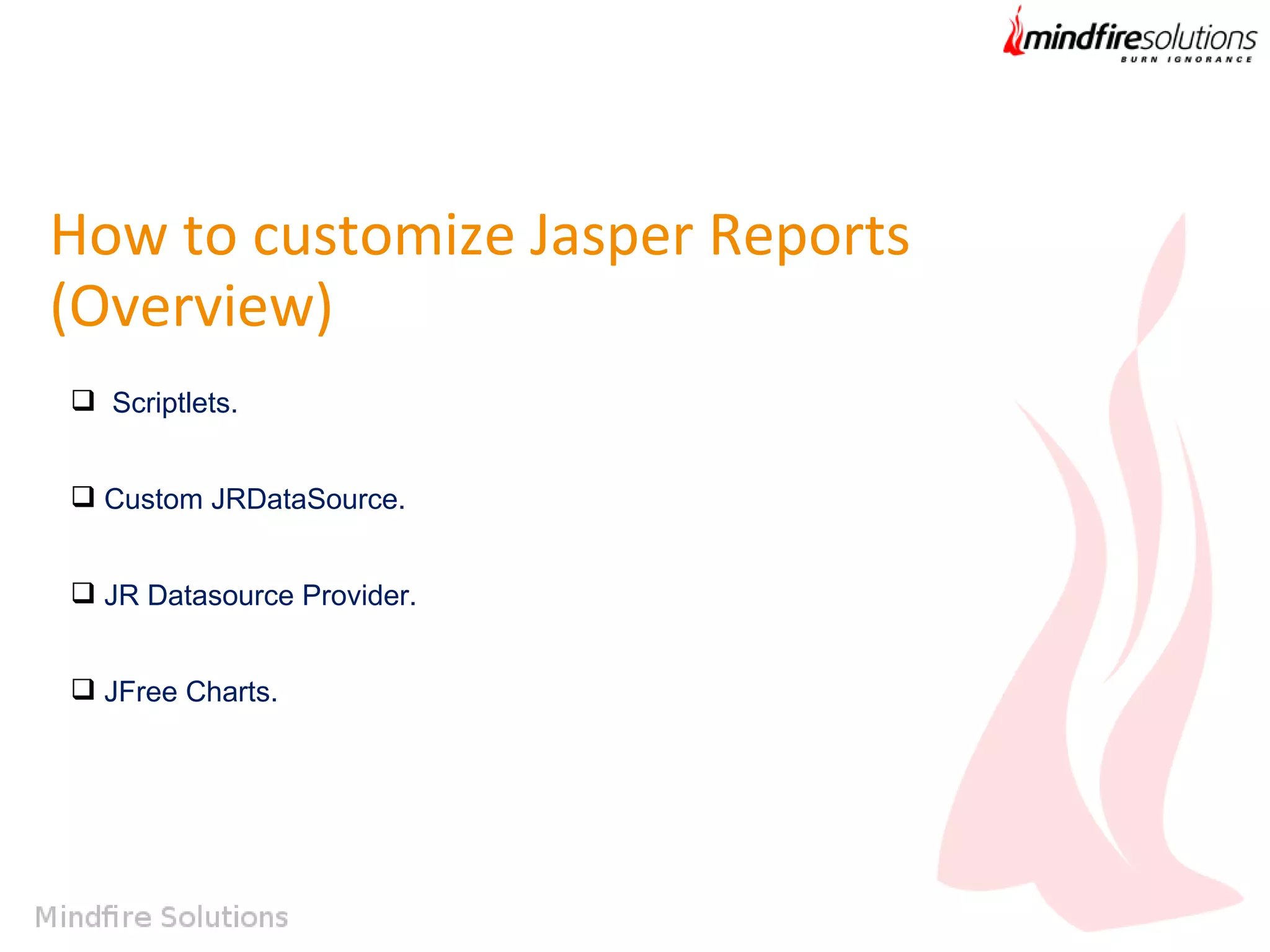 mindfiresolutions
BURN IGNORANCE

How to customize Jasper Reports (Overview)

❑ Scriptlets.

❑ Custom JRDataSource.

❑ JR Datasource Provider.

❑ JFree Charts.

Mindfire Solutions